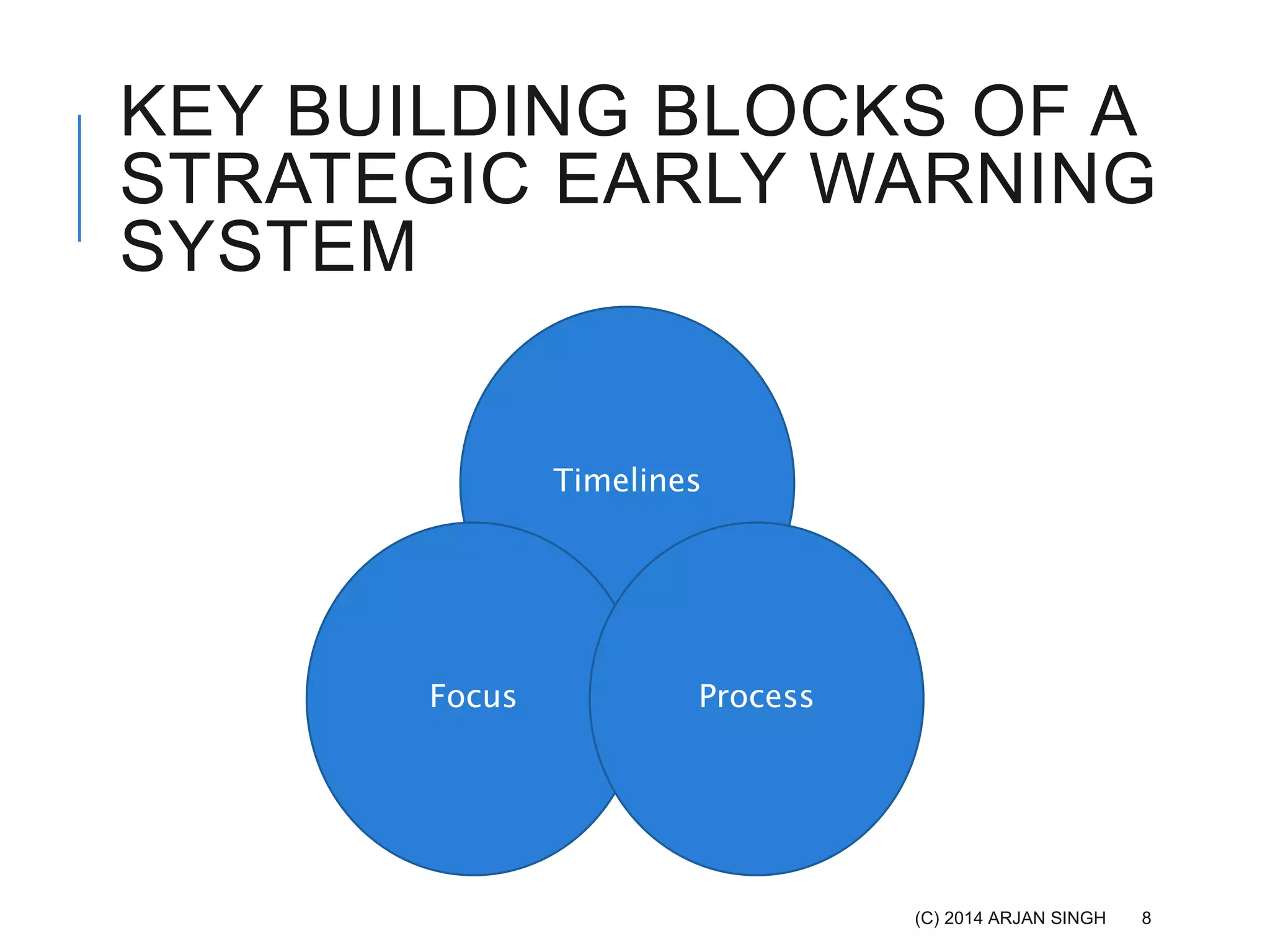 KEY BUILDING BLOCKS OF A STRATEGIC EARLY WARNING SYSTEM

Timelines

Focus

Process

(C) 2014 ARJAN SINGH 8